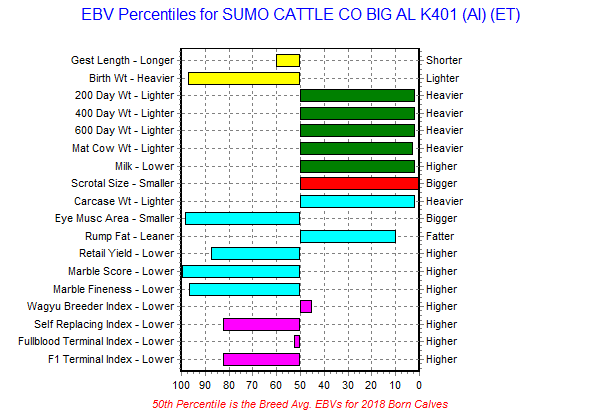 EBV Percentiles for SUMO CATTLE CO BIG AL K401 (AI) (ET)

Gest Length - Longer
Birth Wt - Heavier
200 Day Wt - Lighter
400 Day Wt - Lighter
600 Day Wt - Lighter
Mat Cow Wt - Lighter
Milk - Lower
Scrotal Size - Smaller
Carcase Wt - Lighter
Eye Musc Area - Smaller
Rump Fat - Leaner
Retail Yield - Lower
Marble Score - Lower
Marble Fineness - Lower
Wagyu Breeder Index - Lower
Self Replacing Index - Lower
Fullblood Terminal Index - Lower
F1 Terminal Index - Lower

Shorter
Lighter
Heavier
Heavier
Heavier
Heavier
Higher
Bigger
Heavier
Bigger
Fatter
Higher
Higher
Higher
Higher
Higher
Higher
Higher

100 90 80 70 60 50 40 30 20 10 0

50th Percentile is the Breed Avg. EBVs for 2018 Born Calves